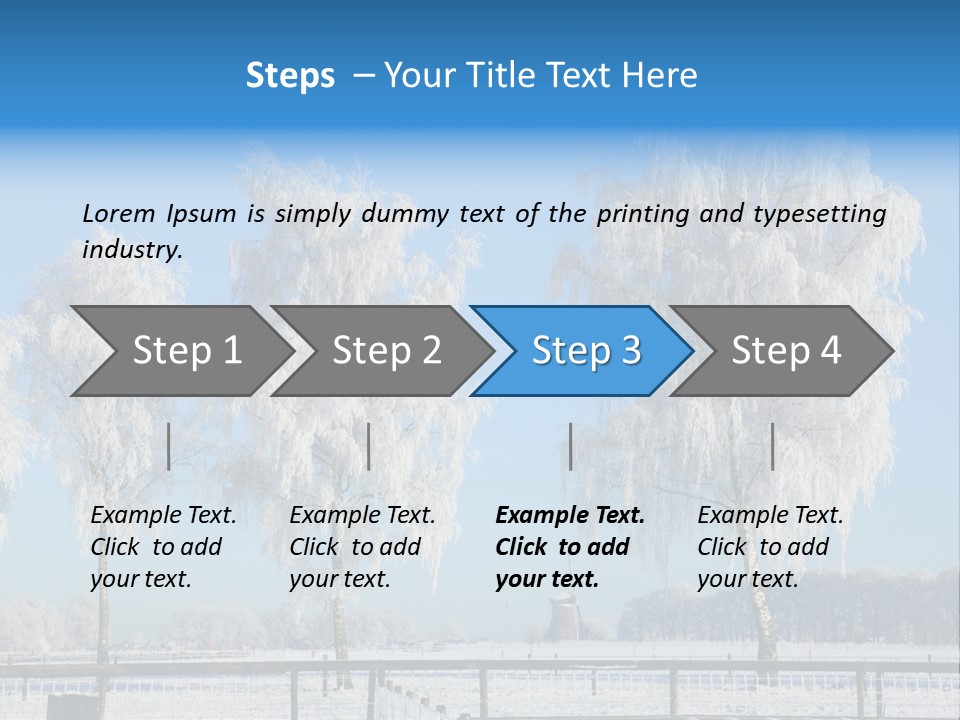 Steps – Your Title Text Here

Lorem Ipsum is simply dummy text of the printing and typesetting industry.

Step 1

Step 2

Step 3

Step 4

Example Text. Click to add your text.

Example Text. Click to add your text.

Example Text. Click to add your text.

Example Text. Click to add your text.